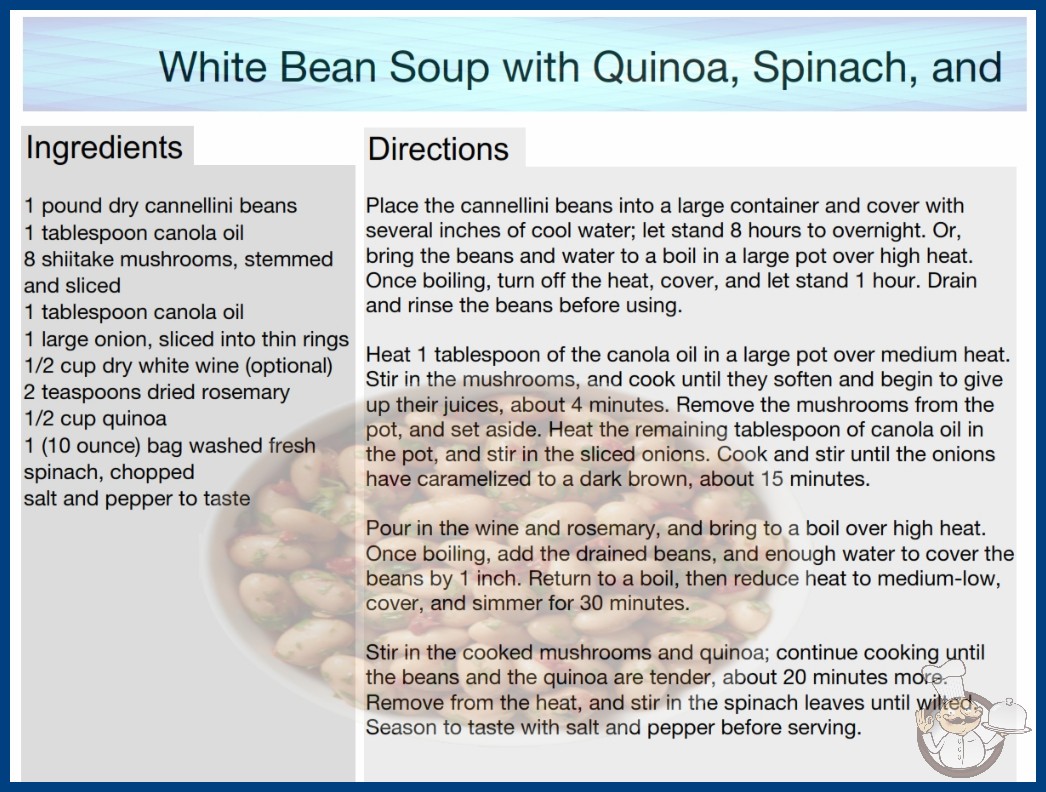 White Bean Soup with Quinoa, Spinach, and

Ingredients

1 pound dry cannellini beans
1 tablespoon canola oil
8 shiitake mushrooms, stemmed and sliced
1 tablespoon canola oil
1 large onion, sliced into thin rings
1/2 cup dry white wine (optional)
2 teaspoons dried rosemary
1/2 cup quinoa
1 (10 ounce) bag washed fresh spinach, chopped
salt and pepper to taste

Directions

Place the cannellini beans into a large container and cover with several inches of cool water; let stand 8 hours to overnight. Or, bring the beans and water to a boil in a large pot over high heat. Once boiling, turn off the heat, cover, and let stand 1 hour. Drain and rinse the beans before using.

Heat 1 tablespoon of the canola oil in a large pot over medium heat. Stir in the mushrooms, and cook until they soften and begin to give up their juices, about 4 minutes. Remove the mushrooms from the pot, and set aside. Heat the remaining tablespoon of canola oil in the pot, and stir in the sliced onions. Cook and stir until the onions have caramelized to a dark brown, about 15 minutes.

Pour in the wine and rosemary, and bring to a boil over high heat. Once boiling, add the drained beans, and enough water to cover the beans by 1 inch. Return to a boil, then reduce heat to medium-low, cover, and simmer for 30 minutes.

Stir in the cooked mushrooms and quinoa; continue cooking until the beans and the quinoa are tender, about 20 minutes more. Remove from the heat, and stir in the spinach leaves until wilted. Season to taste with salt and pepper before serving.